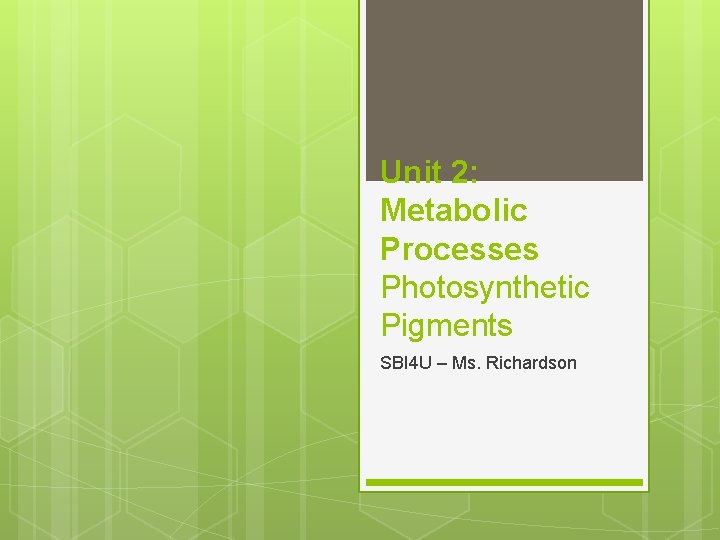 Unit 2: Metabolic Processes Photosynthetic Pigments

SBI4U – Ms. Richardson